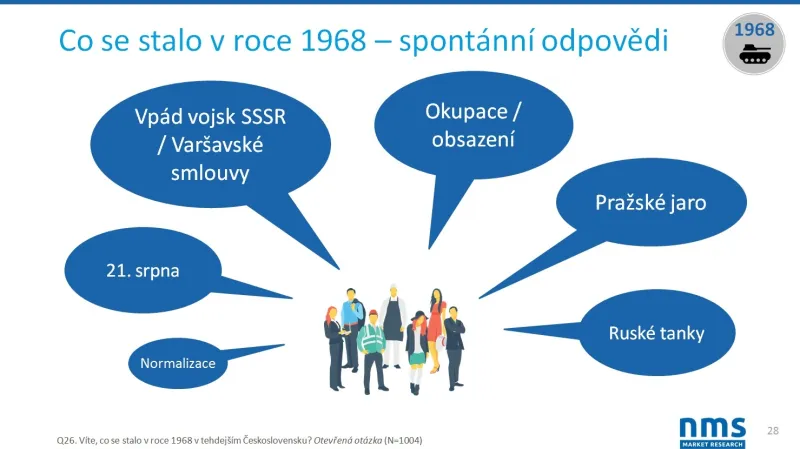 Co se stalo v roce 1968 – spontánní odpovědi

1968

Vpád vojsk SSSR / Varšavské smlouvy

Okupace / obsazení

Pražské jaro

21. srpna

Ruské tanky

Normalizace

Q26. Víte, co se stalo v roce 1968 v tehdejším Československu? Otevřená otázka (N=1004)

nms MARKET RESEARCH

28